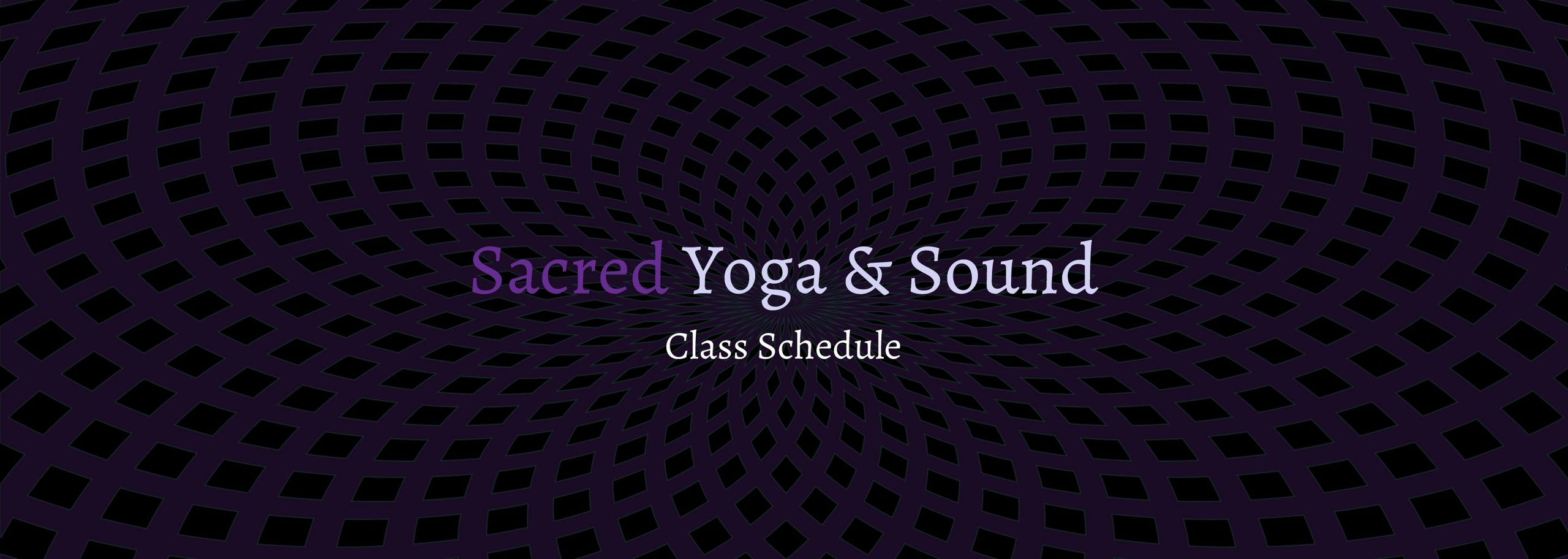 Sacred Yoga & Sound

Class Schedule